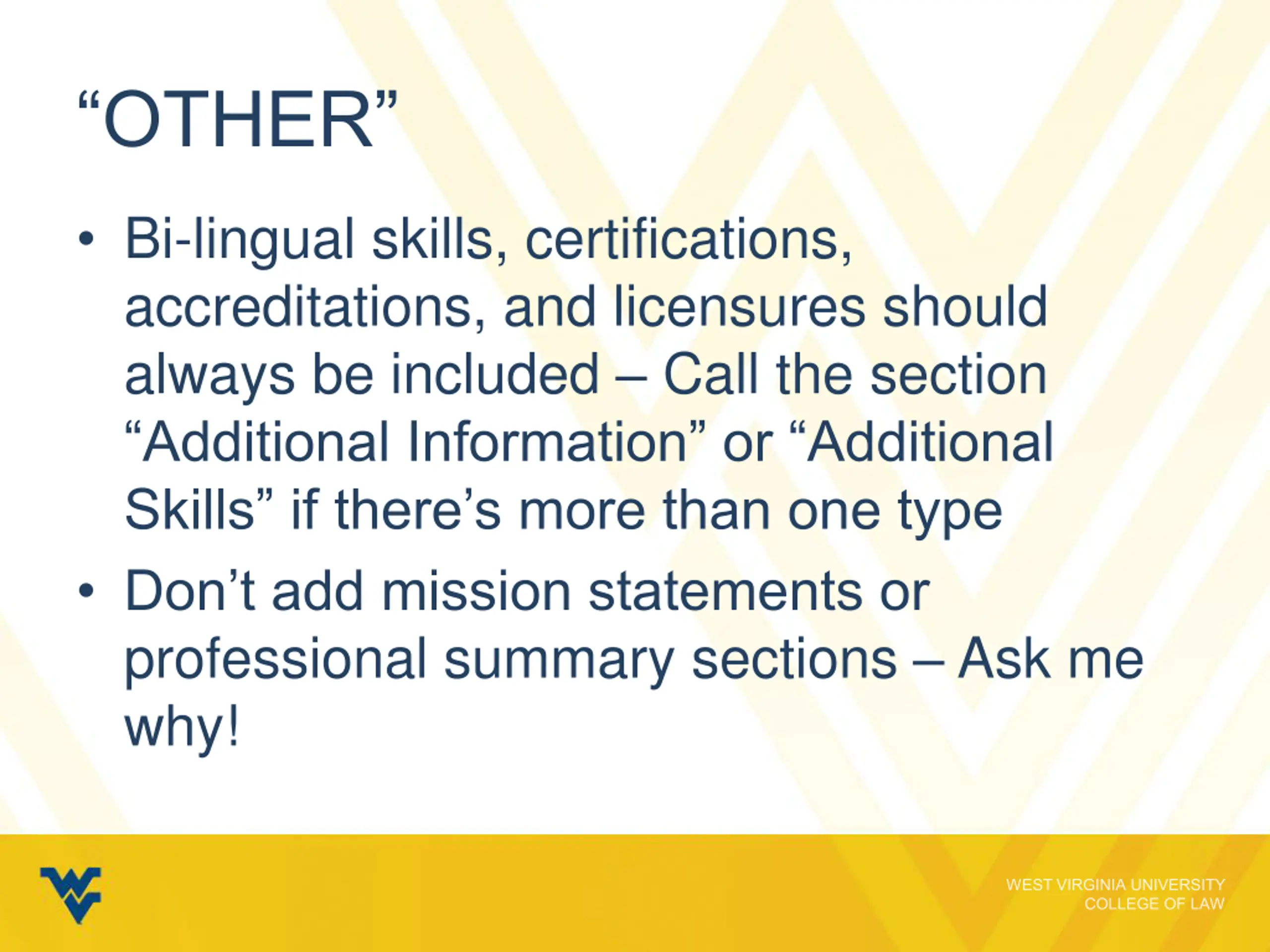 “OTHER”

• Bi-lingual skills, certifications, accreditations, and licensures should always be included – Call the section “Additional Information” or “Additional Skills” if there’s more than one type

• Don’t add mission statements or professional summary sections – Ask me why!

WEST VIRGINIA UNIVERSITY
COLLEGE OF LAW